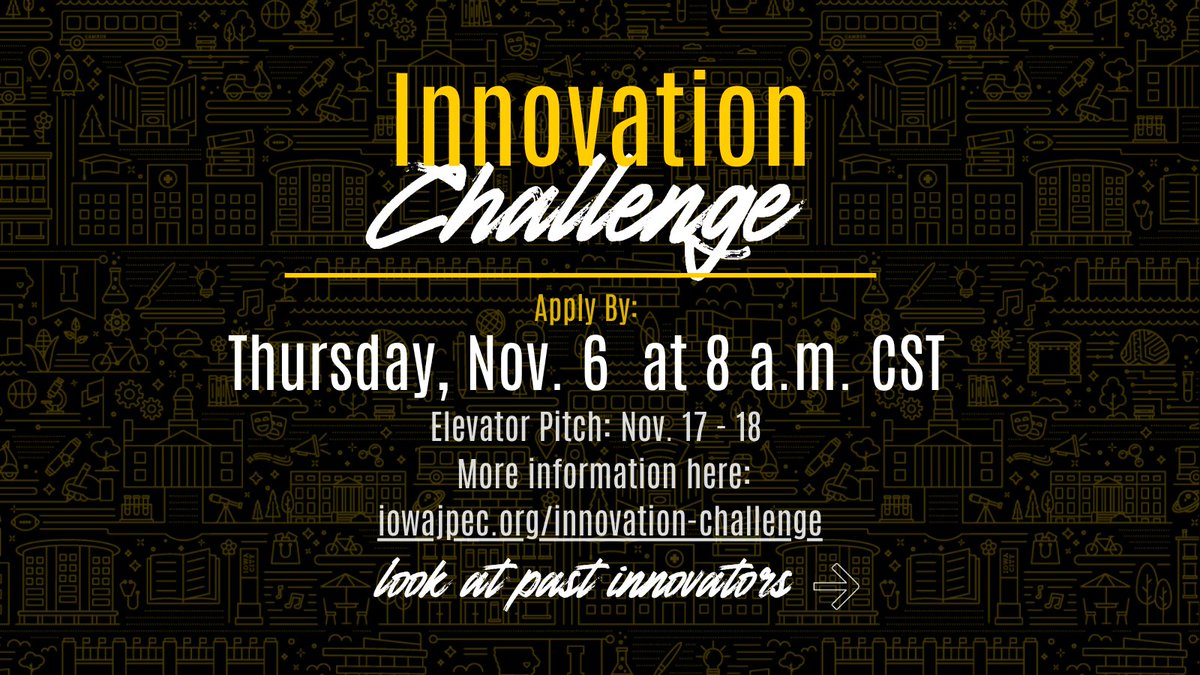 Innovation
Challenge

Apply By:
Thursday, Nov. 6 at 8 a.m. CST
Elevator Pitch: Nov. 17 - 18
More information here:
iowajpec.org/innovation-challenge
look at past innovators